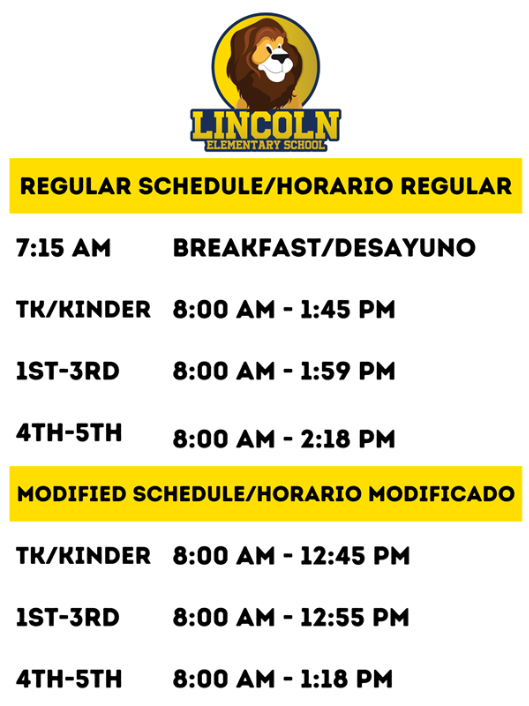 LINCOLN
ELEMENTARY SCHOOL

REGULAR SCHEDULE/HORARIO REGULAR

7:15 AM BREAKFAST/DESAYUNO

TK/KINDER 8:00 AM - 1:45 PM

1ST-3RD 8:00 AM - 1:59 PM

4TH-5TH 8:00 AM - 2:18 PM

MODIFIED SCHEDULE/HORARIO MODIFICADO

TK/KINDER 8:00 AM - 12:45 PM

1ST-3RD 8:00 AM - 12:55 PM

4TH-5TH 8:00 AM - 1:18 PM